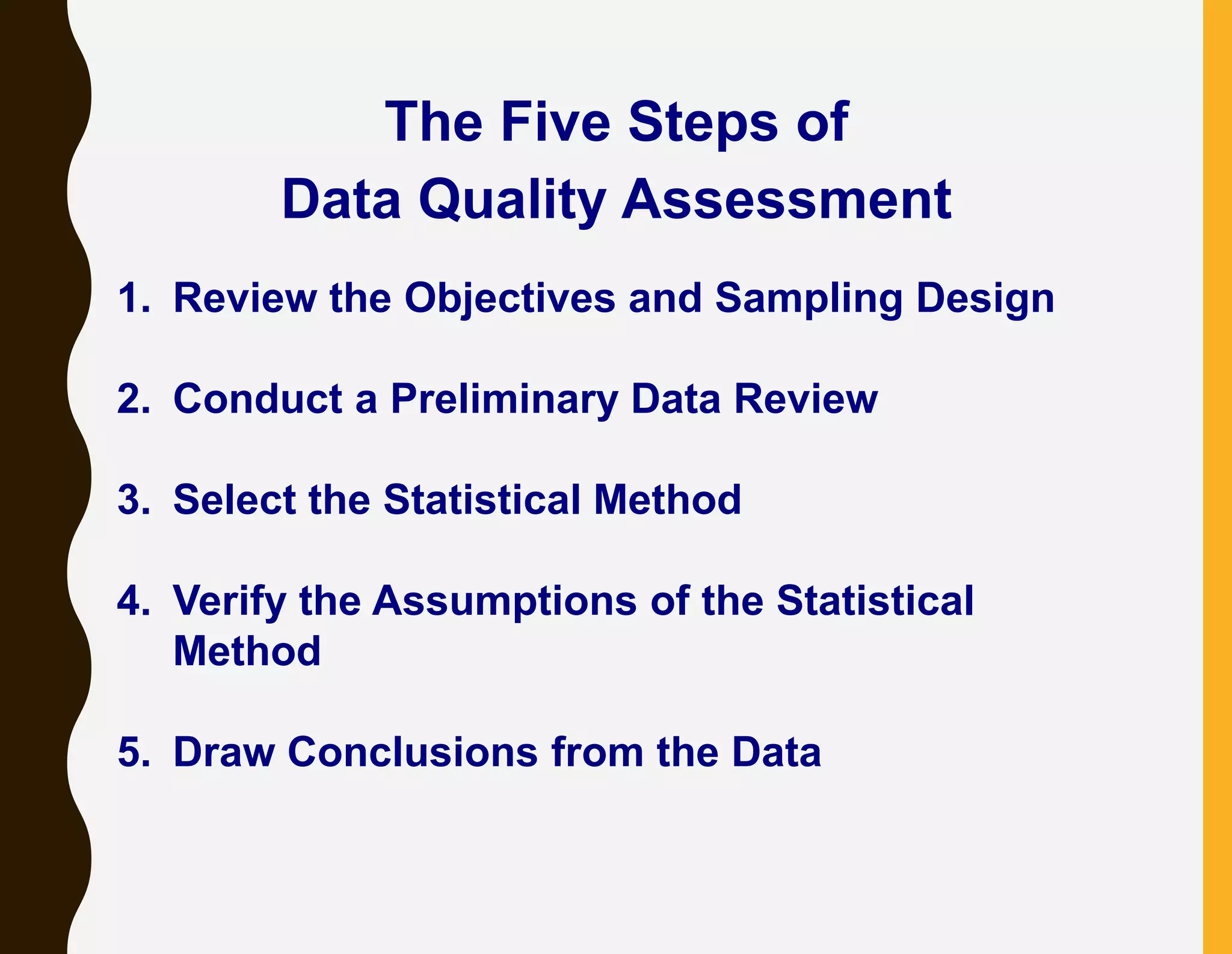 The Five Steps of
Data Quality Assessment

1. Review the Objectives and Sampling Design

2. Conduct a Preliminary Data Review

3. Select the Statistical Method

4. Verify the Assumptions of the Statistical Method

5. Draw Conclusions from the Data